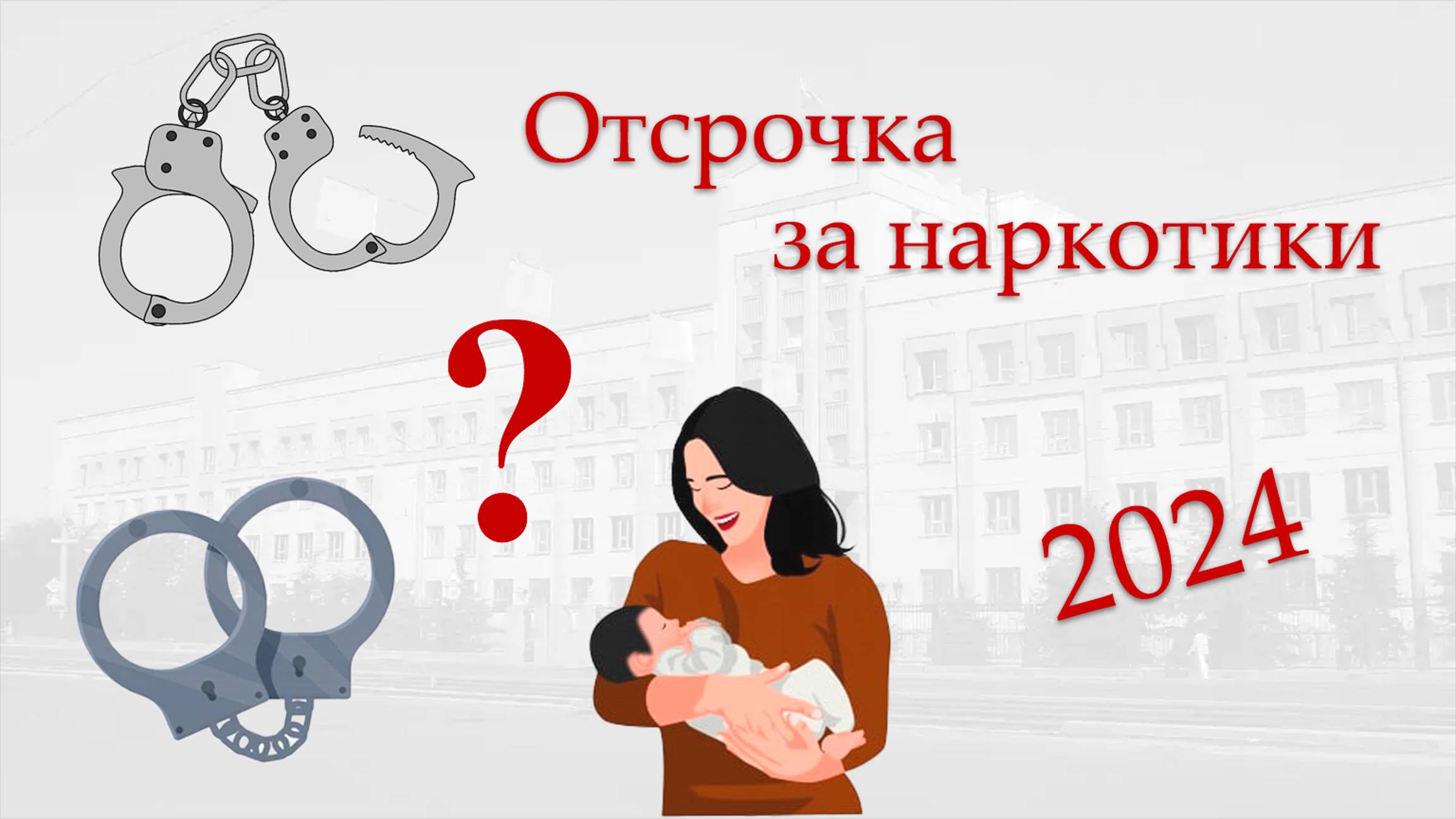 Отсрочка за наркотики

?

2024